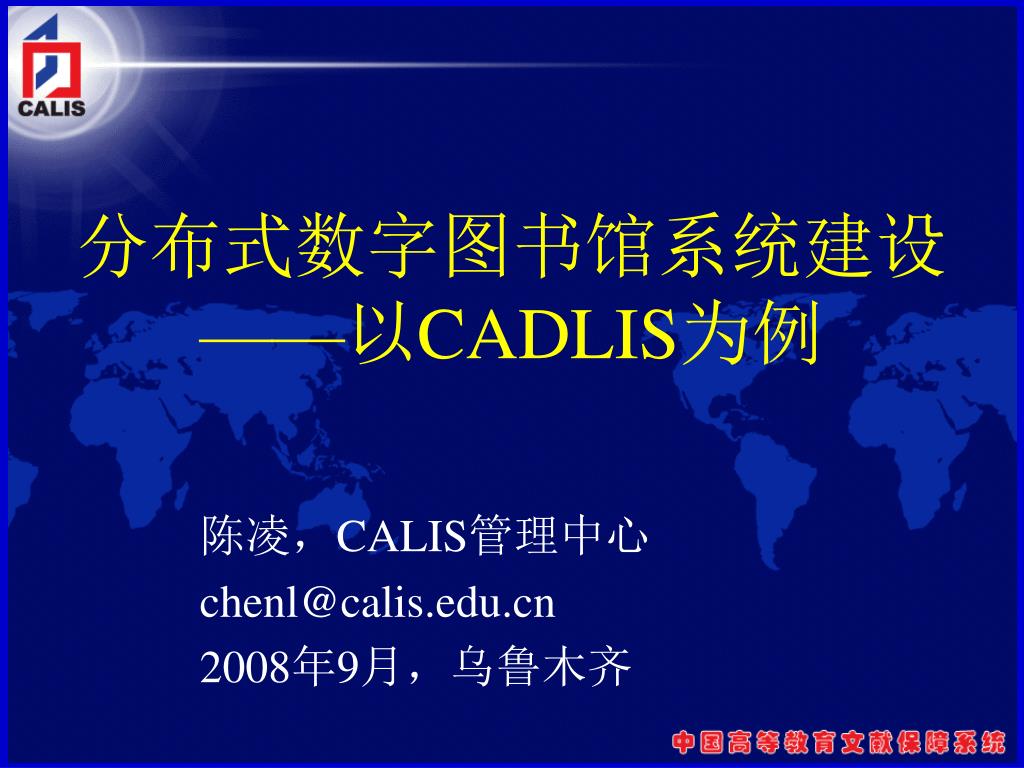 CALIS

分布式数字图书馆系统建设
——以CADLIS为例

陈凌，CALIS管理中心
chenl@calis.edu.cn
2008年9月，乌鲁木齐

中国高等教育文献保障系统